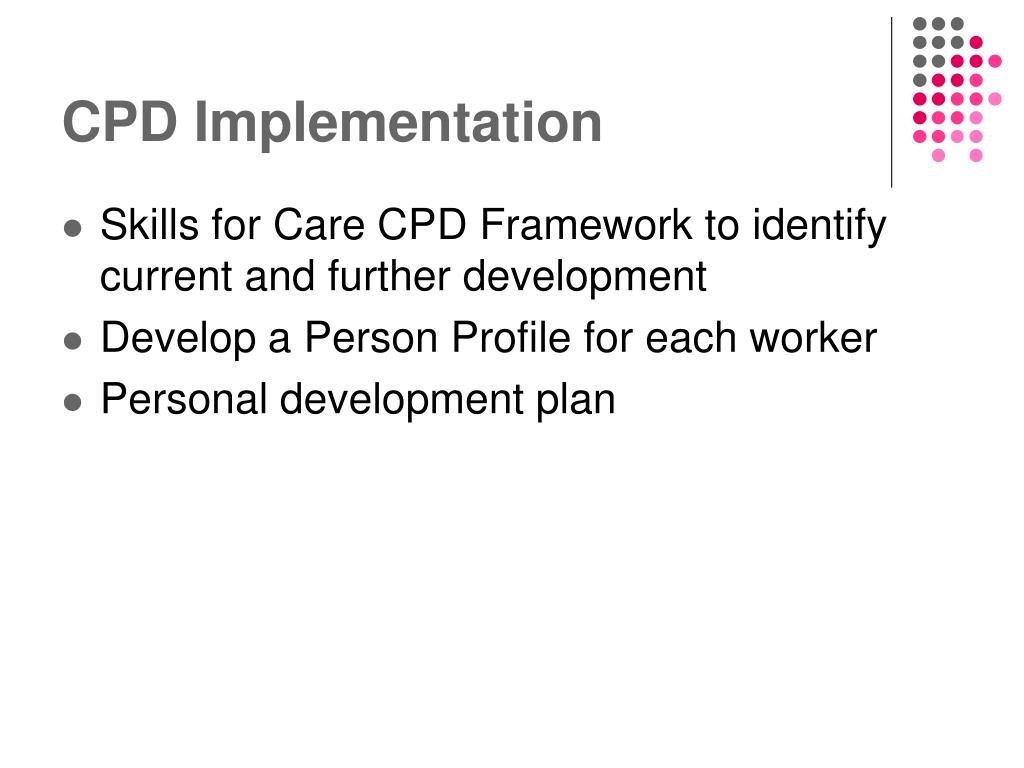 CPD Implementation

- Skills for Care CPD Framework to identify current and further development
- Develop a Person Profile for each worker
- Personal development plan